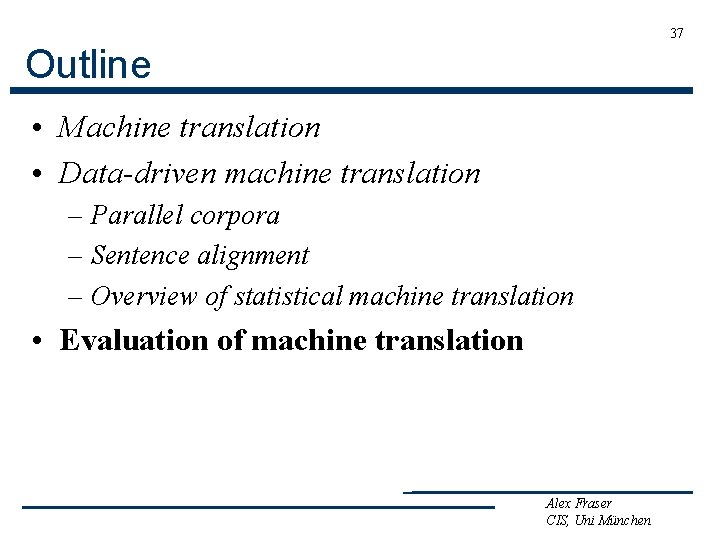 37

Outline

• Machine translation
• Data-driven machine translation
– Parallel corpora
– Sentence alignment
– Overview of statistical machine translation
• Evaluation of machine translation

Alex Fraser
CIS, Uni München